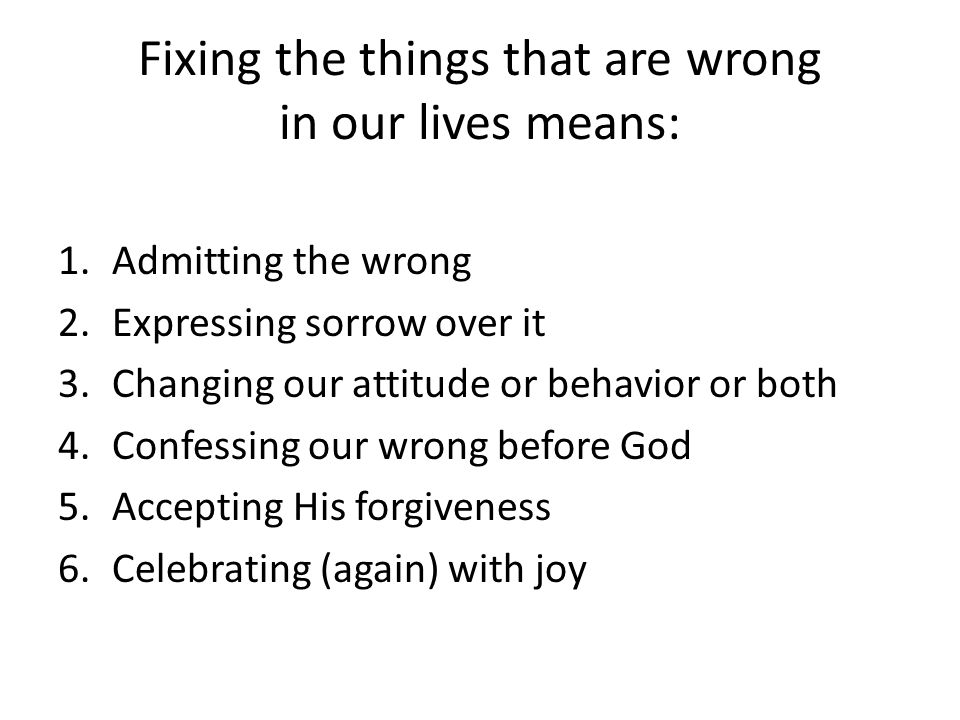 Fixing the things that are wrong in our lives means:

1. Admitting the wrong
2. Expressing sorrow over it
3. Changing our attitude or behavior or both
4. Confessing our wrong before God
5. Accepting His forgiveness
6. Celebrating (again) with joy